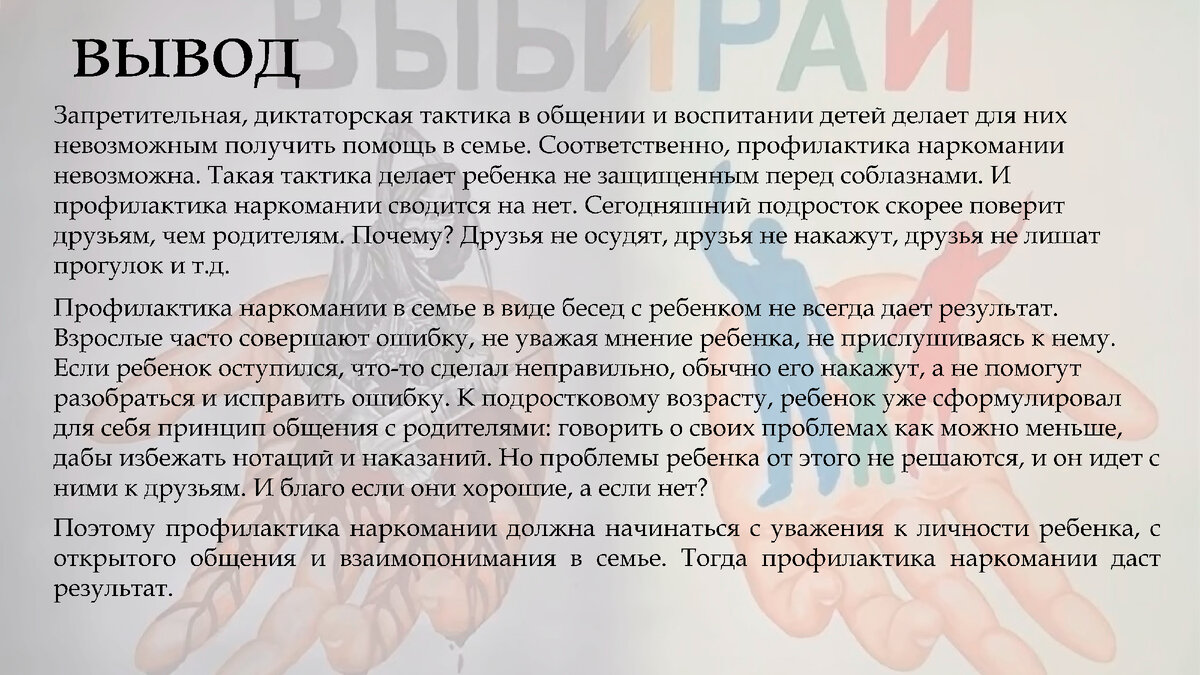 ВЫБИРАЙ

ВЫВОД

Запретительная, диктаторская тактика в общении и воспитании детей делает для них невозможным получить помощь в семье. Соответственно, профилактика наркомании невозможна. Такая тактика делает ребенка не защищенным перед соблазнами. И профилактика наркомании сводится на нет. Сегодняшний подросток скорее поверит друзьям, чем родителям. Почему? Друзья не осудят, друзья не накажут, друзья не лишат прогулок и т.д.

Профилактика наркомании в семье в виде бесед с ребенком не всегда дает результат. Взрослые часто совершают ошибку, не уважая мнение ребенка, не прислушиваясь к нему. Если ребенок оступился, что-то сделал неправильно, обычно его накажут, а не помогут разобраться и исправить ошибку. К подростковому возрасту, ребенок уже сформулировал для себя принцип общения с родителями: говорить о своих проблемах как можно меньше, дабы избежать нотаций и наказаний. Но проблемы ребенка от этого не решаются, и он идет с ними к друзьям. И благо если они хорошие, а если нет?

Поэтому профилактика наркомании должна начинаться с уважения к личности ребенка, с открытого общения и взаимопонимания в семье. Тогда профилактика наркомании даст результат.